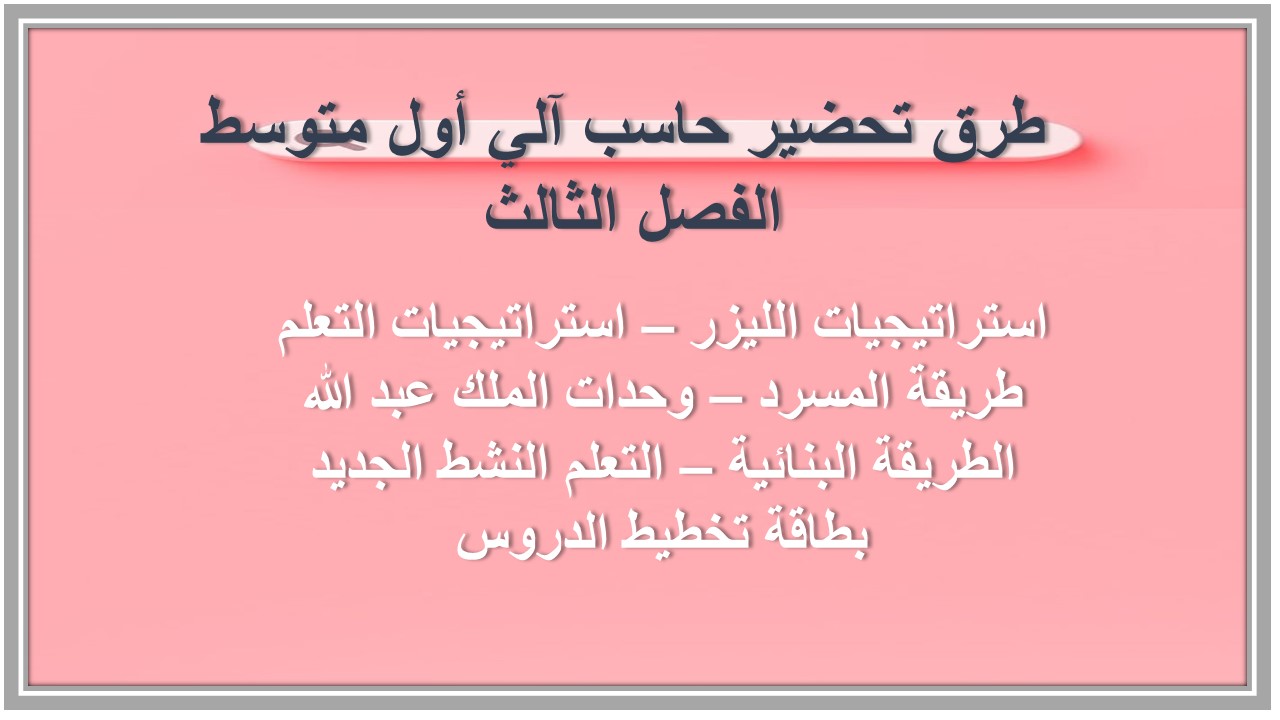 طرق تحضير حاسب آلي أول متوسط
الفصل الثالث

استراتيجيات الليزر – استراتيجيات التعلم
طريقة المسرد – وحدات الملك عبد الله
الطريقة البنائية – التعلم النشط الجديد
بطاقة تخطيط الدروس